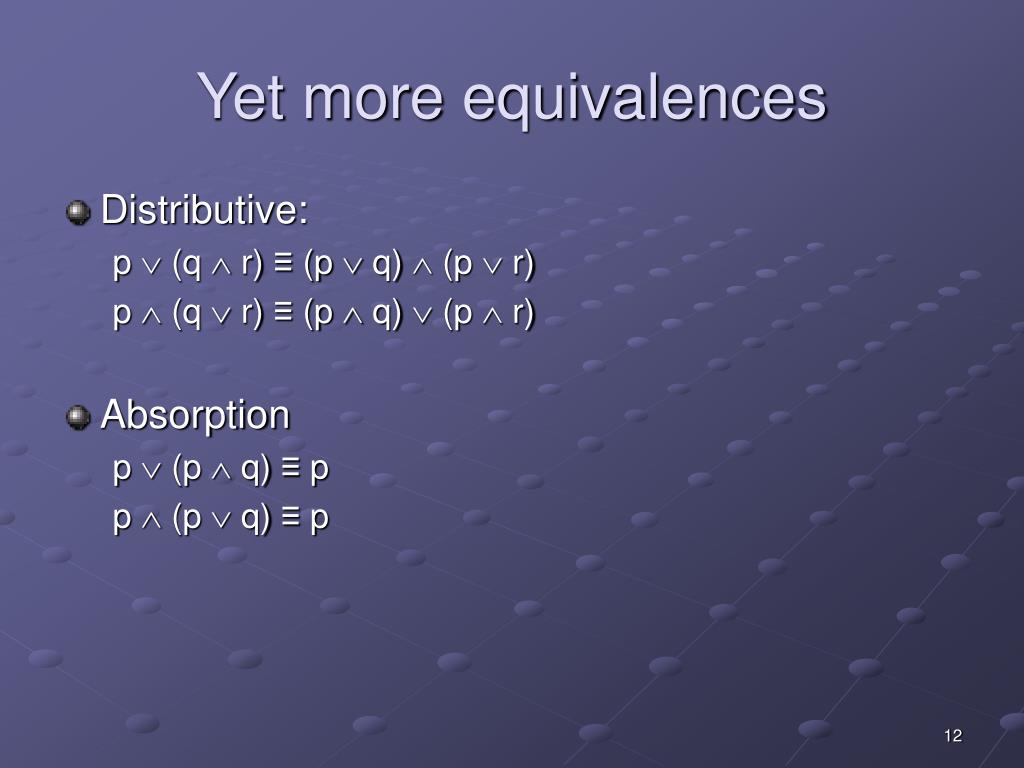 Yet more equivalences

Distributive:

$p \vee (q \wedge r) \equiv (p \vee q) \wedge (p \vee r)$

$p \wedge (q \vee r) \equiv (p \wedge q) \vee (p \wedge r)$

Absorption

$p \vee (p \wedge q) \equiv p$

$p \wedge (p \vee q) \equiv p$

12